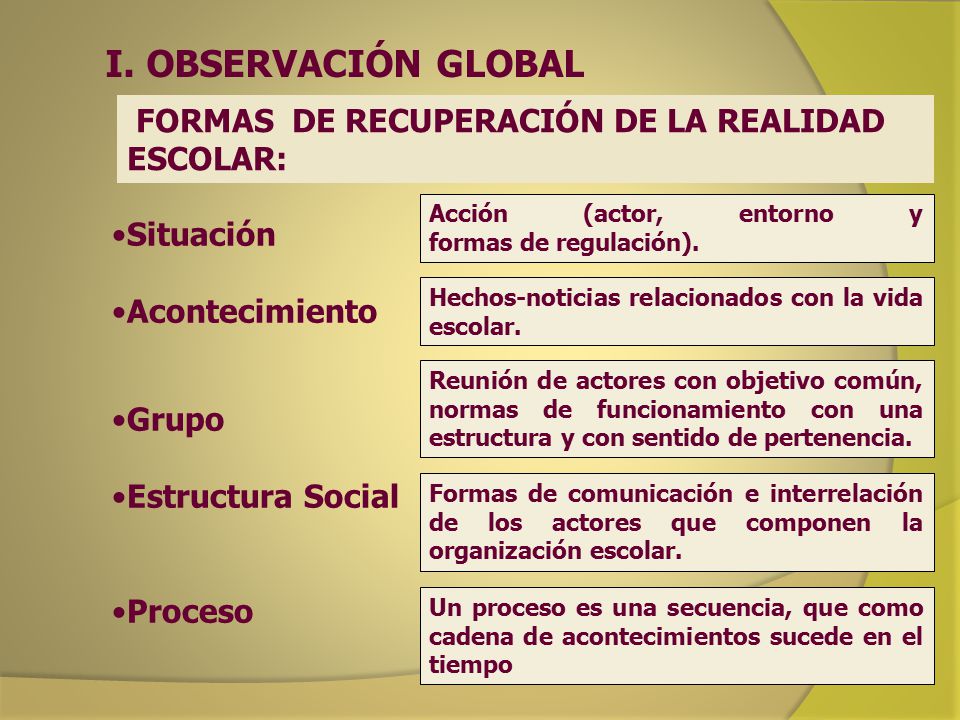 I. OBSERVACIÓN GLOBAL

FORMAS DE RECUPERACIÓN DE LA REALIDAD ESCOLAR:

•Situación

Acción (actor, entorno y formas de regulación).

•Acontecimiento

Hechos-noticias relacionados con la vida escolar.

•Grupo

Reunión de actores con objetivo común, normas de funcionamiento con una estructura y con sentido de pertenencia.

•Estructura Social

Formas de comunicación e interrelación de los actores que componen la organización escolar.

•Proceso

Un proceso es una secuencia, que como cadena de acontecimientos sucede en el tiempo